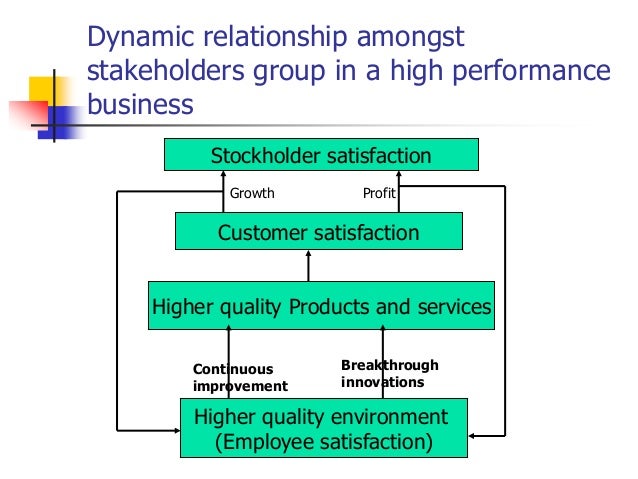 Dynamic relationship amongst stakeholders group in a high performance business

Stockholder satisfaction

Growth

Profit

Customer satisfaction

Higher quality Products and services

Continuous improvement

Breakthrough innovations

Higher quality environment (Employee satisfaction)